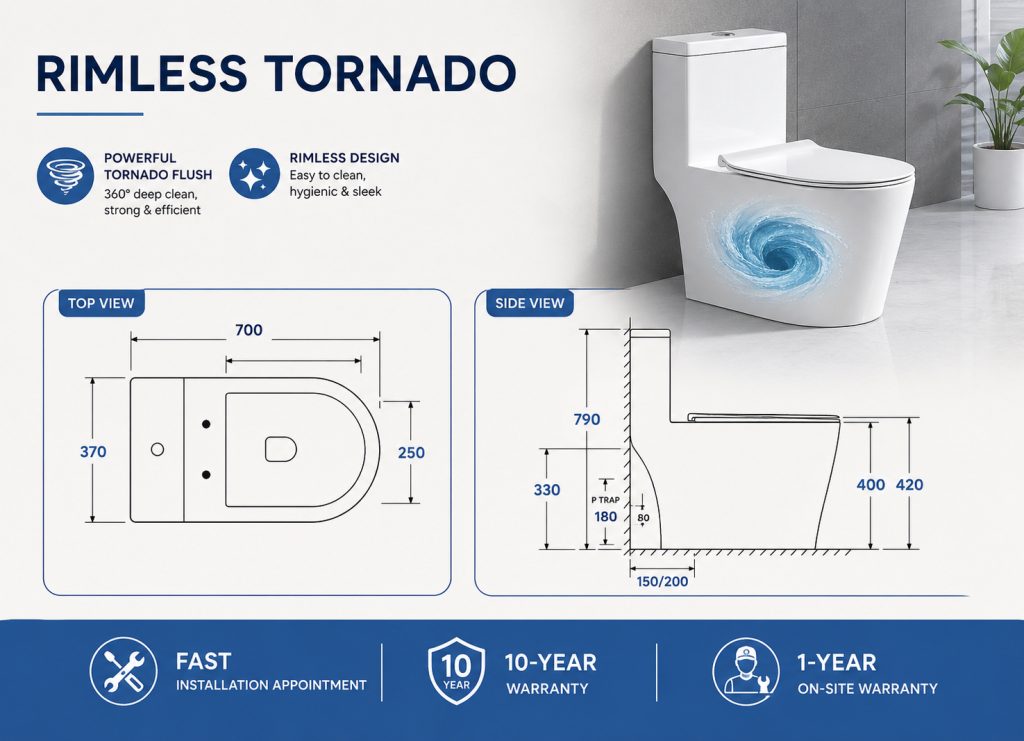 RIMLESS TORNADO

POWERFUL TORNADO FLUSH
360° deep clean, strong & efficient

RIMLESS DESIGN
Easy to clean, hygienic & sleek

TOP VIEW

700
370
250

SIDE VIEW

790
330
P TRAP
180
80
400
420
150/200

FAST
INSTALLATION APPOINTMENT

10 YEAR
10-YEAR
WARRANTY

1-YEAR
ON-SITE WARRANTY